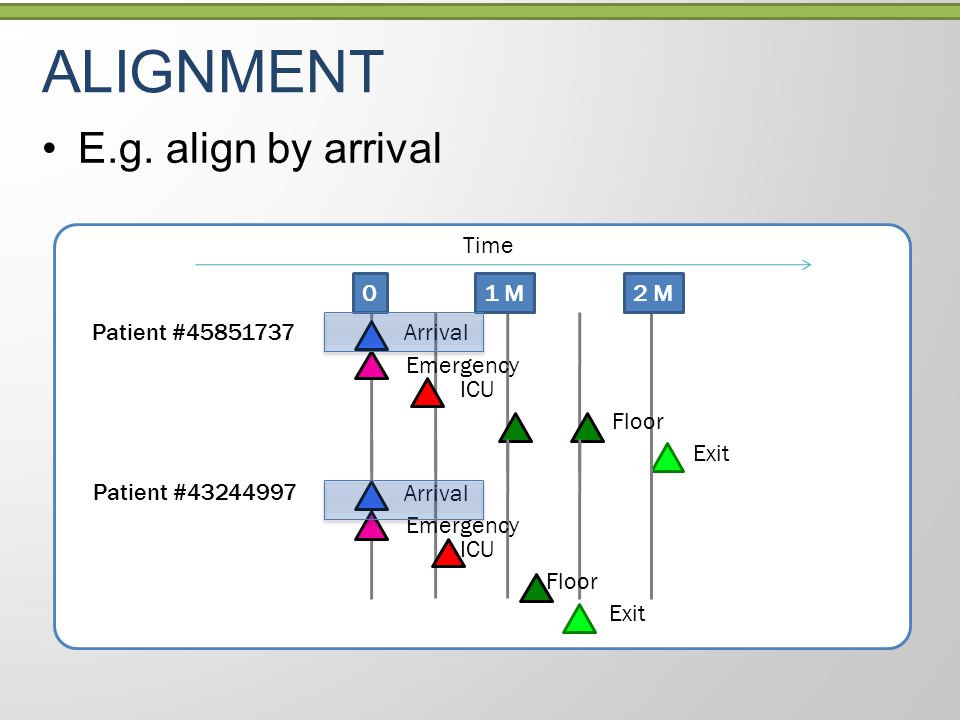 ALIGNMENT

• E.g. align by arrival

Time

0

1 M

2 M

Patient #45851737

Arrival

Emergency

ICU

Floor

Exit

Patient #43244997

Arrival

Emergency

ICU

Floor

Exit